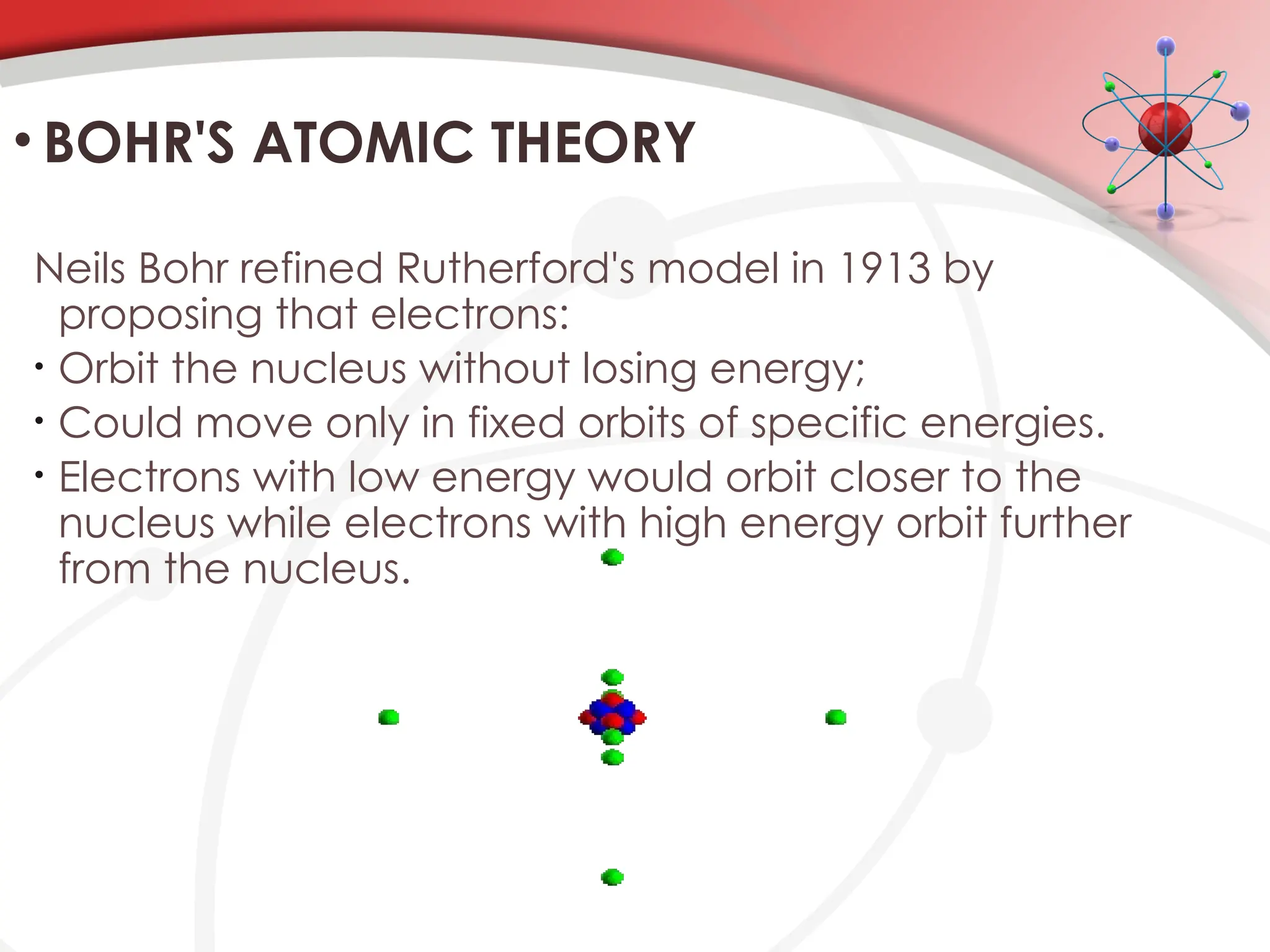 • BOHR'S ATOMIC THEORY

Neils Bohr refined Rutherford's model in 1913 by proposing that electrons:

• Orbit the nucleus without losing energy;

• Could move only in fixed orbits of specific energies.

• Electrons with low energy would orbit closer to the nucleus while electrons with high energy orbit further from the nucleus.